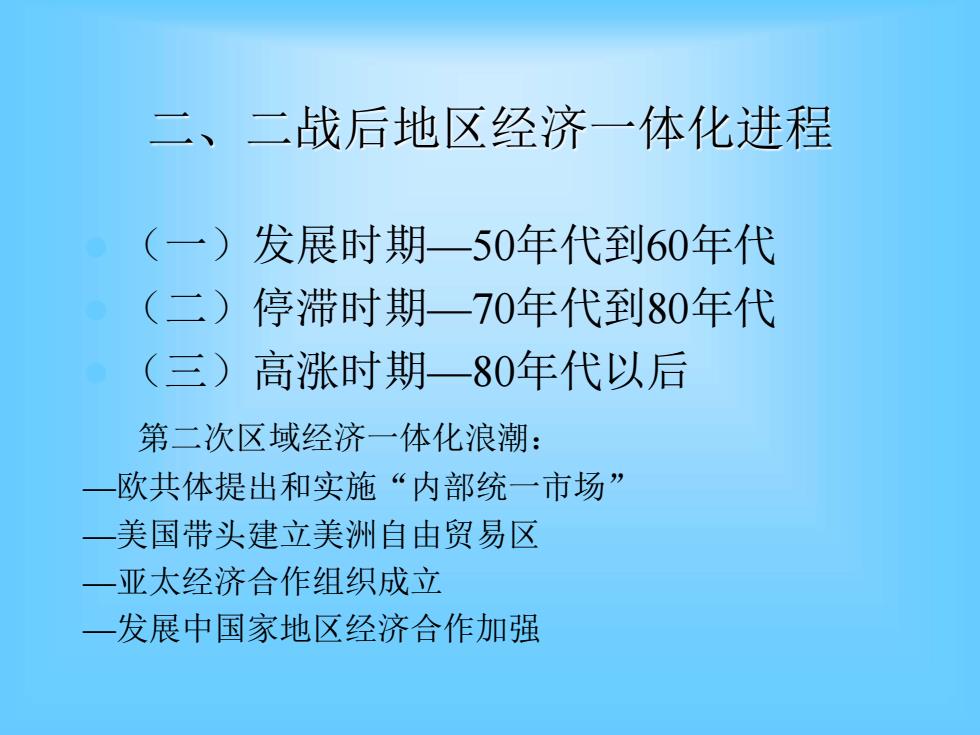 二、二战后地区经济一体化进程

（一）发展时期—50年代到60年代
（二）停滞时期—70年代到80年代
（三）高涨时期—80年代以后

第二次区域经济一体化浪潮：
—欧共体提出和实施“内部统一市场”
—美国带头建立美洲自由贸易区
—亚太经济合作组织成立
—发展中国家地区经济合作加强